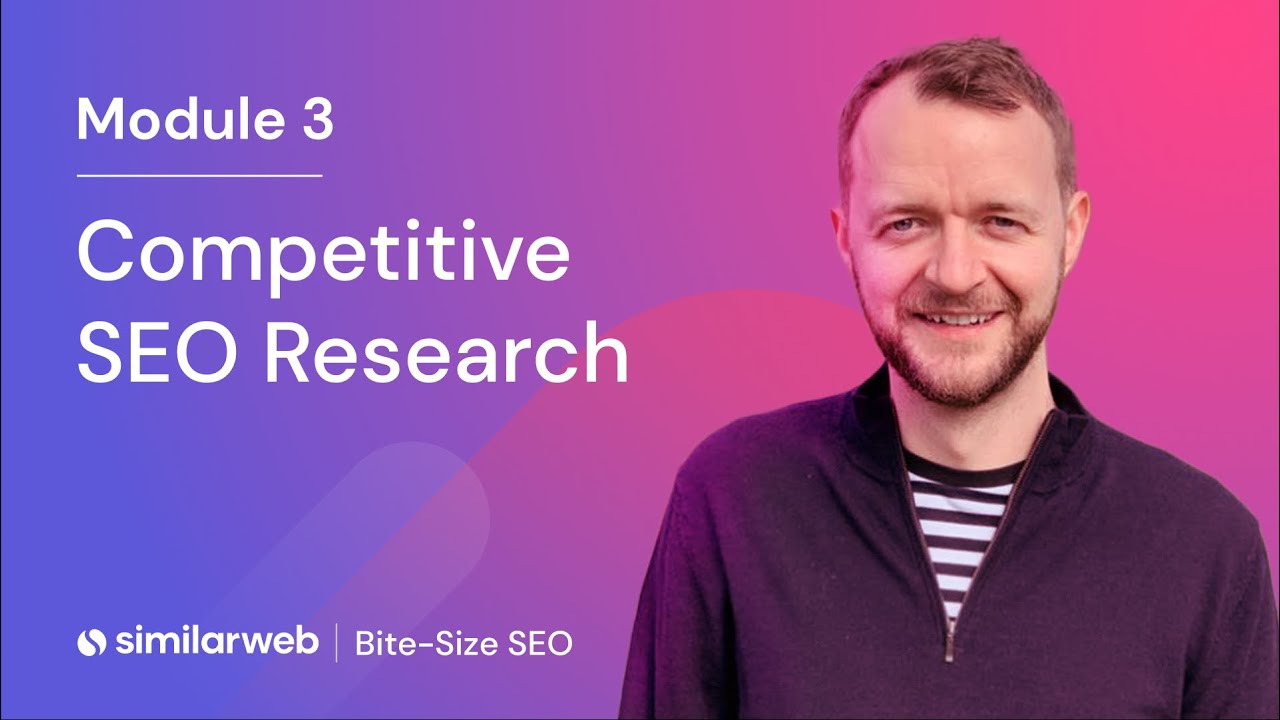 Module 3

Competitive SEO Research

similarweb | Bite-Size SEO